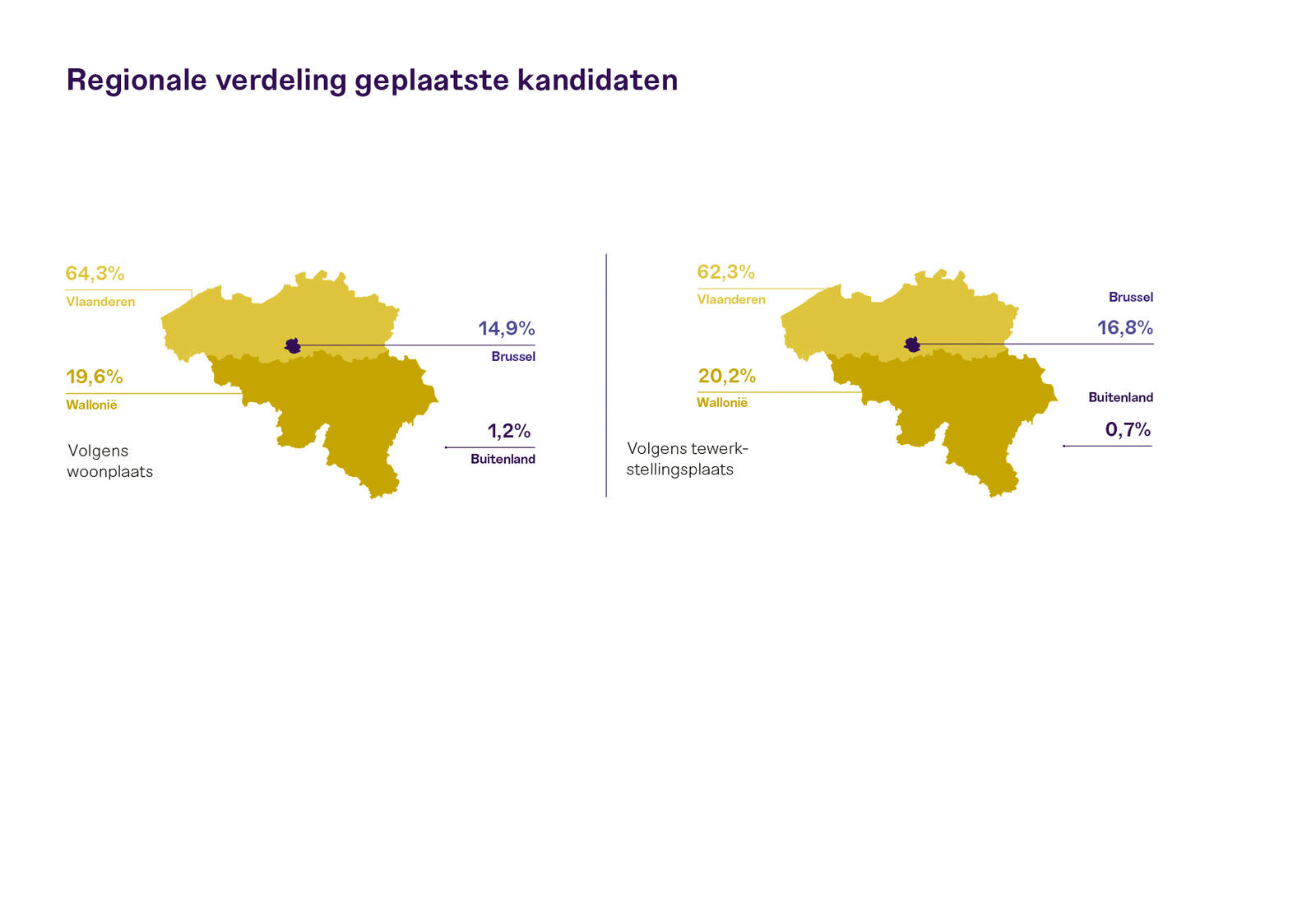 Regionale verdeling geplaatste kandidaten

64,3%
Vlaanderen

14,9%
Brussel

19,6%
Wallonië

1,2%
Buitenland

Volgens woonplaats

62,3%
Vlaanderen

Brussel
16,8%

20,2%
Wallonië

Buitenland
0,7%

Volgens tewerkstellingsplaats